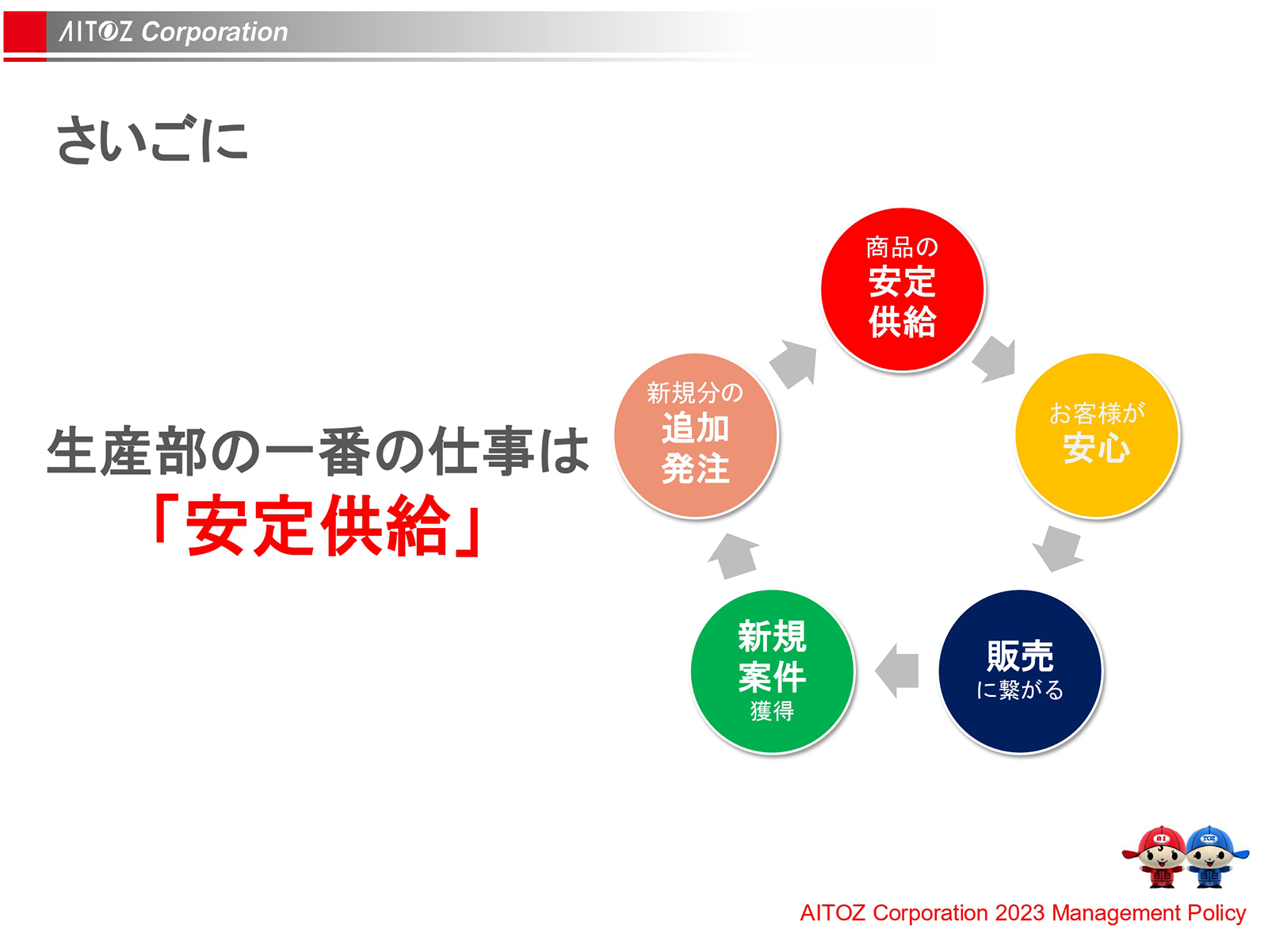 AITOZ Corporation

さいごに

生産部の一番の仕事は
「安定供給」

商品の
安定
供給

お客様が
安心

販売
に繋がる

新規
案件
獲得

新規分の
追加
発注

AITOZ Corporation 2023 Management Policy